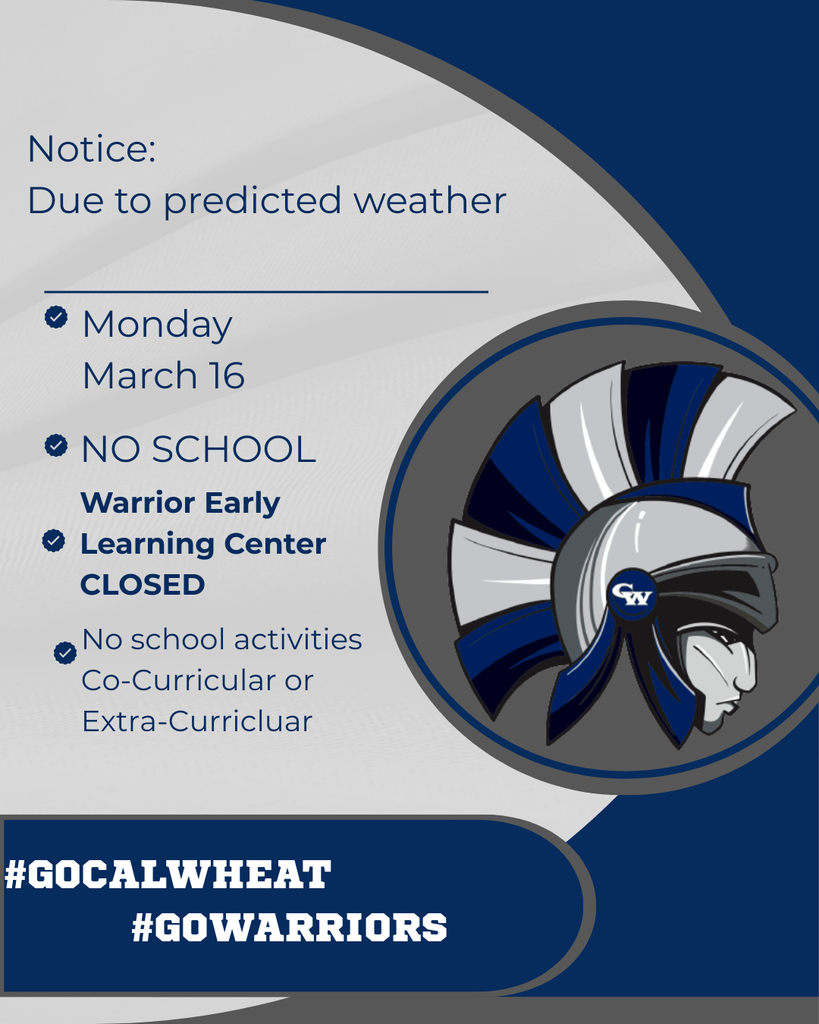 Notice:
Due to predicted weather

Monday
March 16

NO SCHOOL

Warrior Early Learning Center CLOSED

No school activities Co-Curricular or Extra-Curricluar

CW

#GOCALWHEAT
#GOWARRIORS